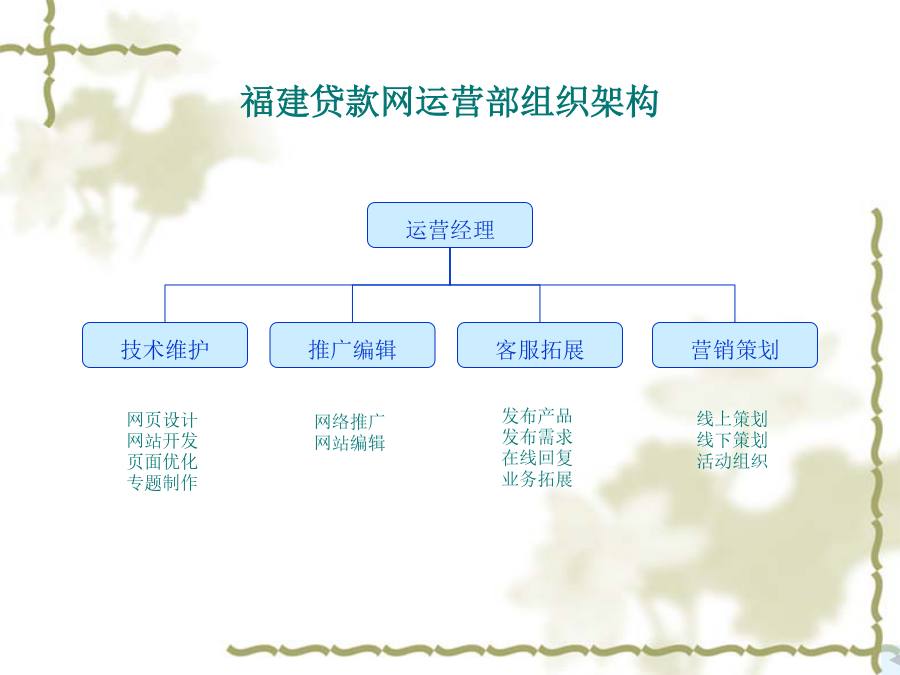 福建贷款网运营部组织架构

运营经理

技术维护

推广编辑

客服拓展

营销策划

网页设计
网站开发
页面优化
专题制作

网络推广
网站编辑

发布产品
发布需求
在线回复
业务拓展

线上策划
线下策划
活动组织